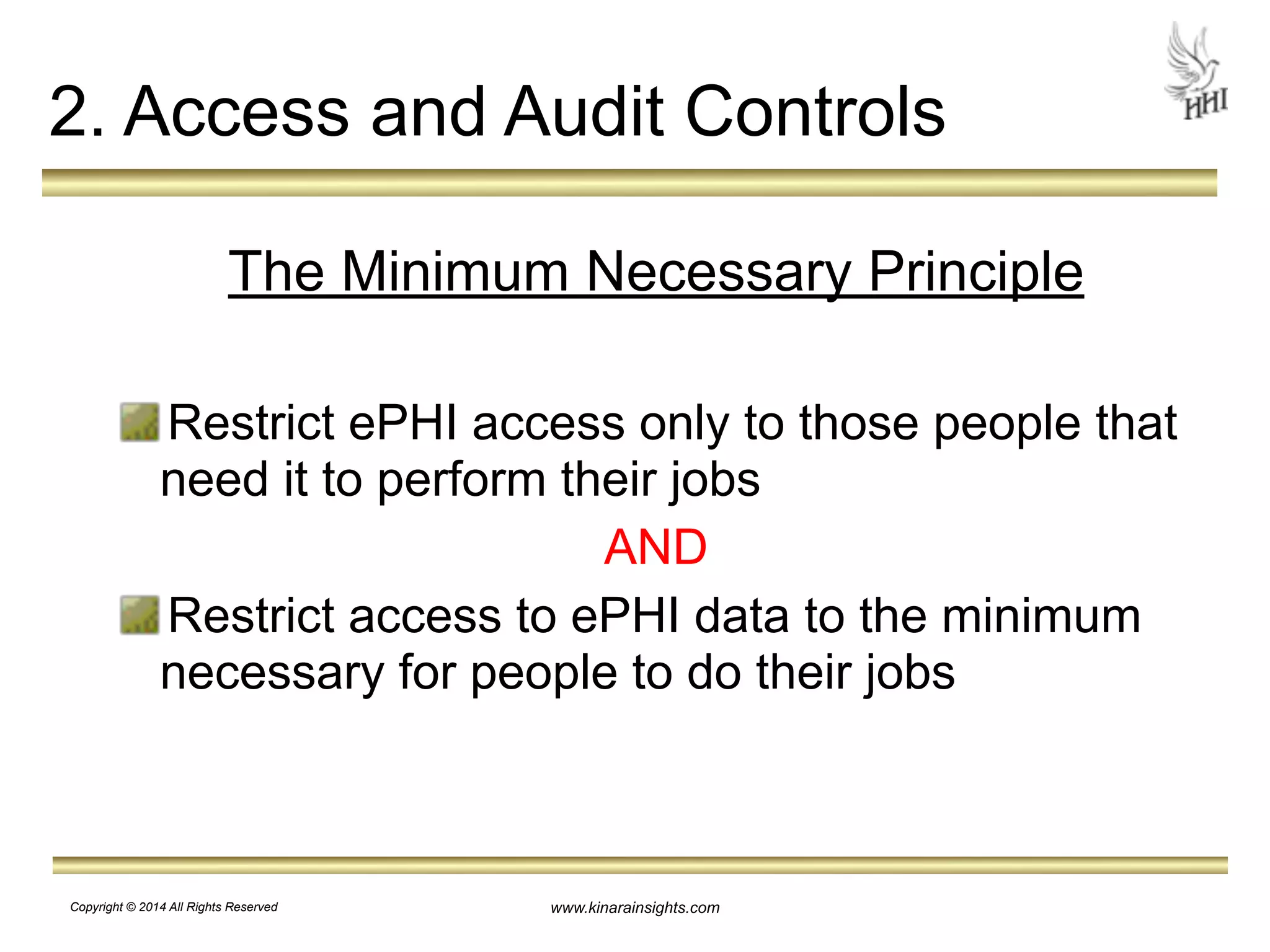 2. Access and Audit Controls

HHI

The Minimum Necessary Principle

Restrict ePHI access only to those people that need it to perform their jobs

AND

Restrict access to ePHI data to the minimum necessary for people to do their jobs

Copyright © 2014 All Rights Reserved

www.kinarainsights.com